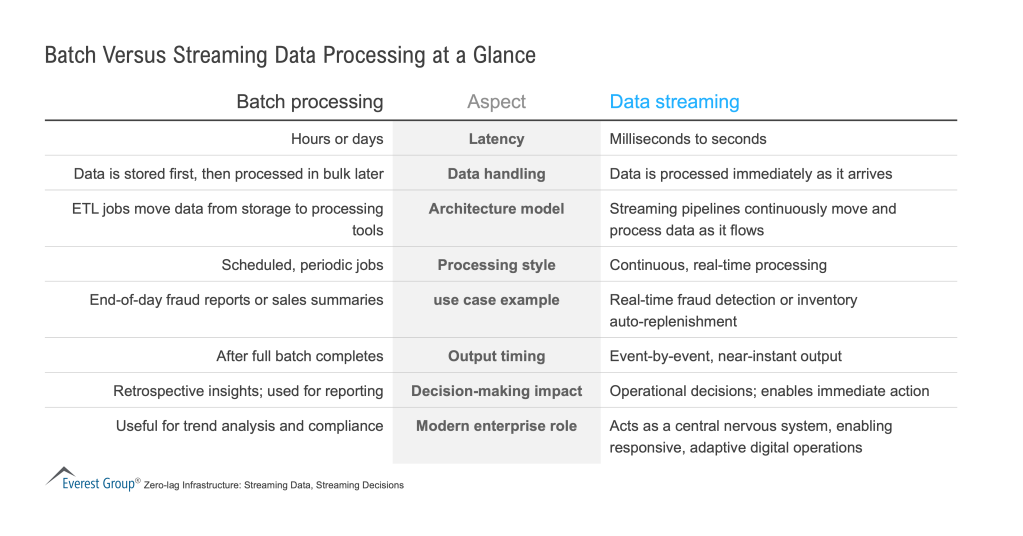 Batch Versus Streaming Data Processing at a Glance

| Batch processing | Aspect | Data streaming |
|---|---|---|
| Hours or days | Latency | Milliseconds to seconds |
| Data is stored first, then processed in bulk later | Data handling | Data is processed immediately as it arrives |
| ETL jobs move data from storage to processing tools | Architecture model | Streaming pipelines continuously move and process data as it flows |
| Scheduled, periodic jobs | Processing style | Continuous, real-time processing |
| End-of-day fraud reports or sales summaries | use case example | Real-time fraud detection or inventory auto-replenishment |
| After full batch completes | Output timing | Event-by-event, near-instant output |
| Retrospective insights; used for reporting | Decision-making impact | Operational decisions; enables immediate action |
| Useful for trend analysis and compliance | Modern enterprise role | Acts as a central nervous system, enabling responsive, adaptive digital operations |

Everest Group® Zero-lag Infrastructure: Streaming Data, Streaming Decisions